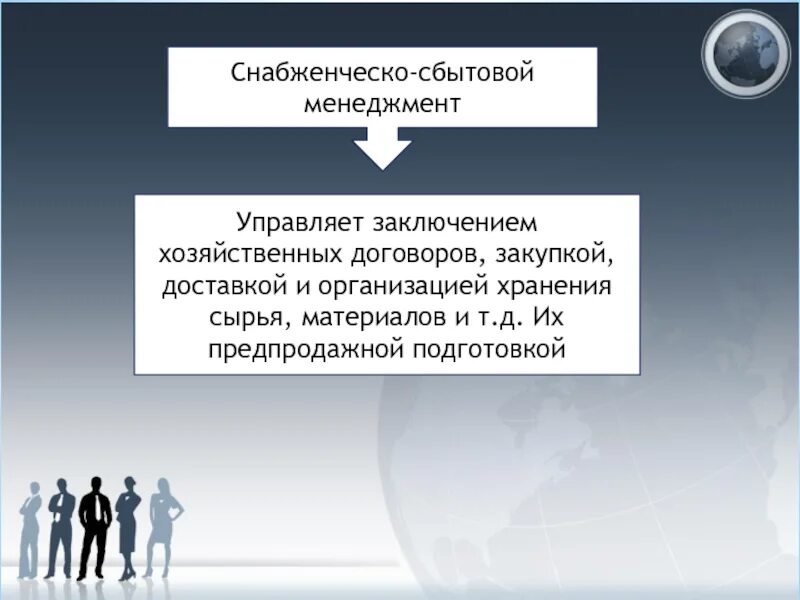 Снабженческо-сбытовой менеджмент

Управляет заключением хозяйственных договоров, закупкой, доставкой и организацией хранения сырья, материалов и т.д. Их предпродажной подготовкой